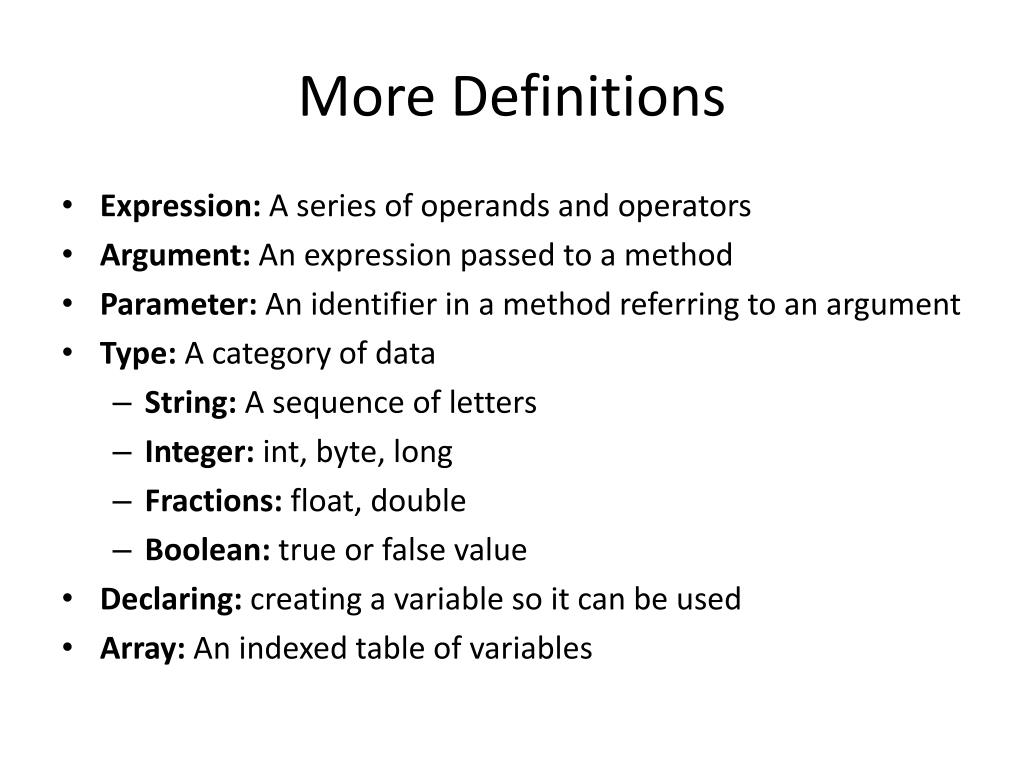 More Definitions

• Expression: A series of operands and operators
• Argument: An expression passed to a method
• Parameter: An identifier in a method referring to an argument
• Type: A category of data
  – String: A sequence of letters
  – Integer: int, byte, long
  – Fractions: float, double
  – Boolean: true or false value
• Declaring: creating a variable so it can be used
• Array: An indexed table of variables